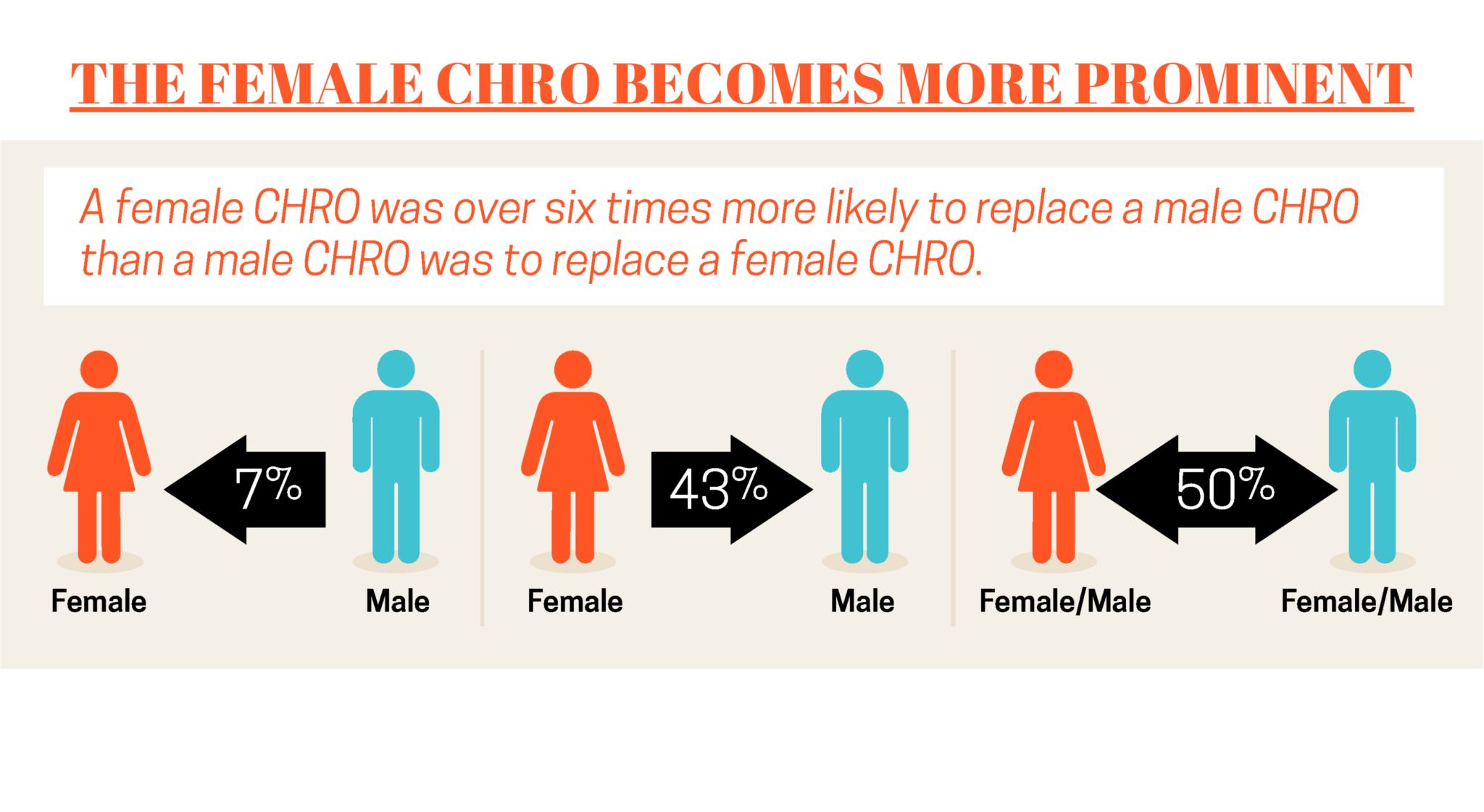 THE FEMALE CHRO BECOMES MORE PROMINENT

A female CHRO was over six times more likely to replace a male CHRO than a male CHRO was to replace a female CHRO.

7%

Female

Male

43%

Female

Male

50%

Female/Male

Female/Male